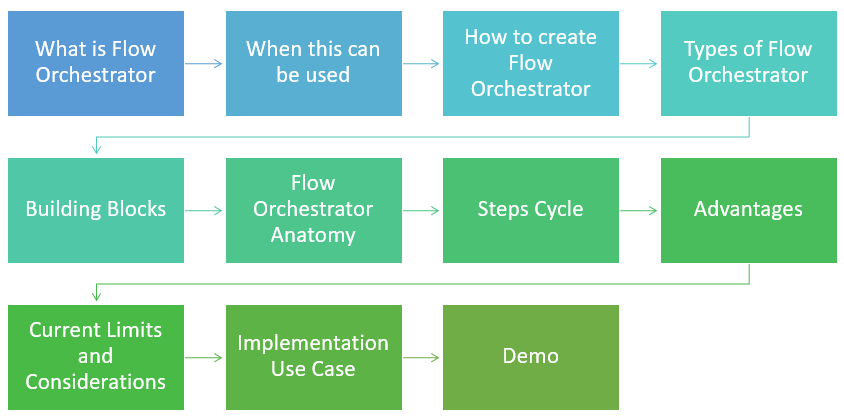 What is Flow Orchestrator

When this can be used

How to create Flow Orchestrator

Types of Flow Orchestrator

Building Blocks

Flow Orchestrator Anatomy

Steps Cycle

Advantages

Current Limits and Considerations

Implementation Use Case

Demo